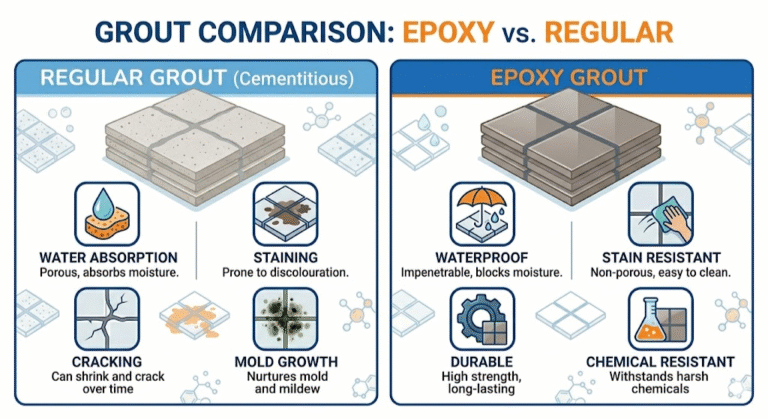 GROUT COMPARISON: EPOXY vs. REGULAR

REGULAR GROUT (Cementitious)

WATER ABSORPTION
Porous, absorbs moisture.

STAINING
Prone to discolouration.

CRACKING
Can shrink and crack over time

MOLD GROWTH
Nurtures mold and mildew

EPOXY GROUT

WATERPROOF
Impenetrable, blocks moisture.

STAIN RESISTANT
Non-porous, easy to clean.

DURABLE
High strength, long-lasting

CHEMICAL RESISTANT
Withstands harsh chemicals